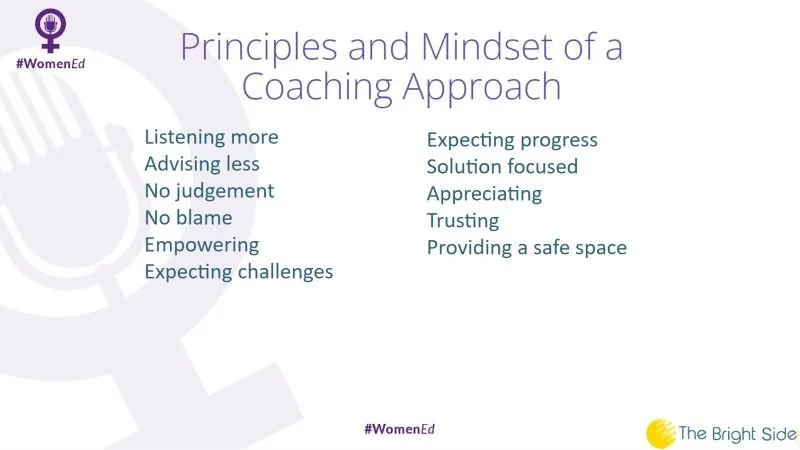 #WomenEd

Principles and Mindset of a Coaching Approach

Listening more
Advising less
No judgement
No blame
Empowering
Expecting challenges

Expecting progress
Solution focused
Appreciating
Trusting
Providing a safe space

#WomenEd

The Bright Side